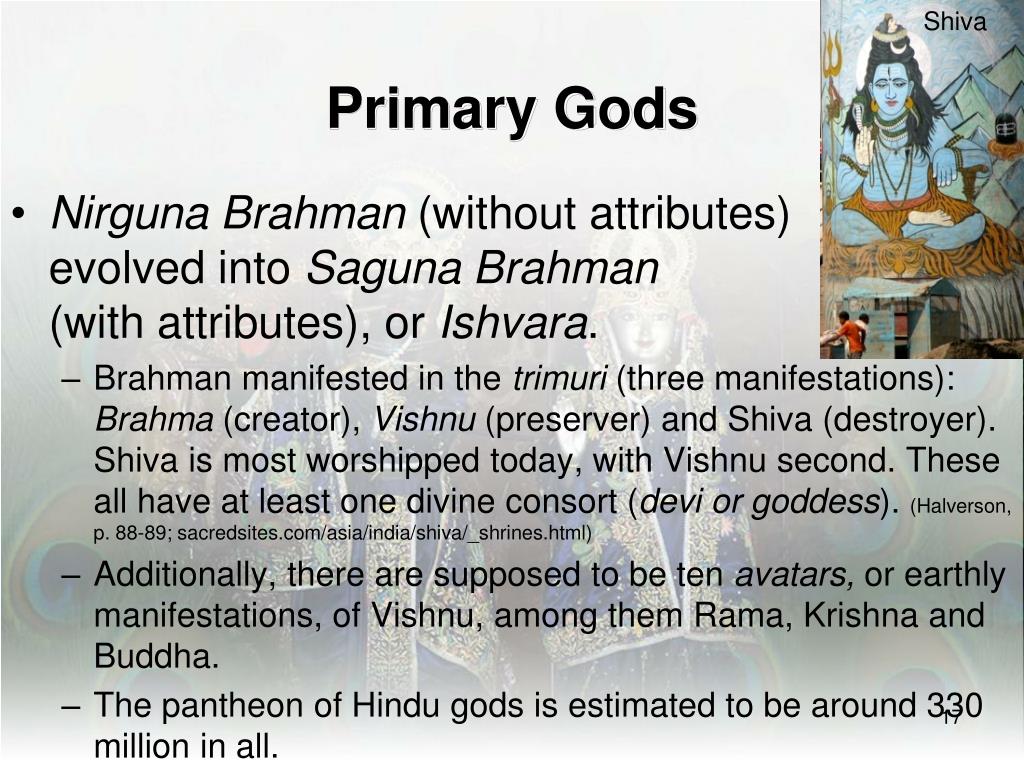 Shiva

Primary Gods

• Nirguna Brahman (without attributes) evolved into Saguna Brahman (with attributes), or Ishvara.

– Brahman manifested in the trimuri (three manifestations): Brahma (creator), Vishnu (preserver) and Shiva (destroyer). Shiva is most worshipped today, with Vishnu second. These all have at least one divine consort (devi or goddess). (Halverson, p. 88-89; sacredsites.com/asia/india/shiva/_shrines.html)

– Additionally, there are supposed to be ten avatars, or earthly manifestations, of Vishnu, among them Rama, Krishna and Buddha.

– The pantheon of Hindu gods is estimated to be around 330 million in all.

17